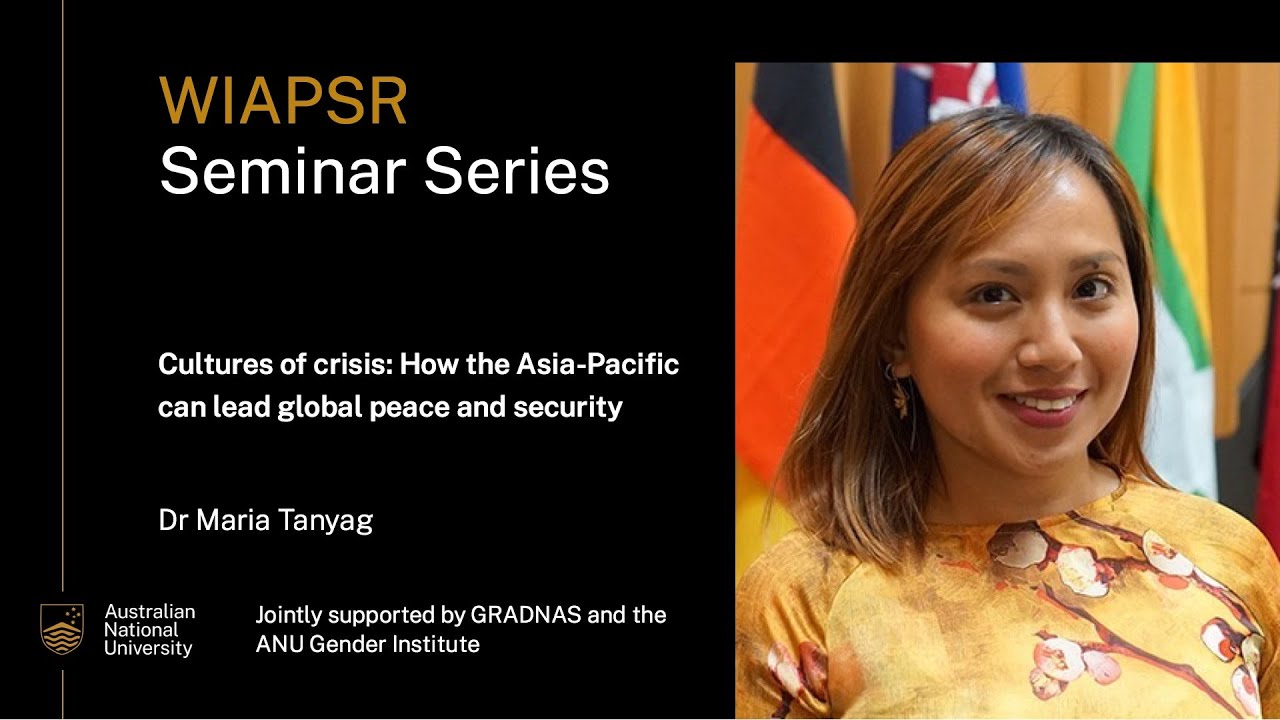 WIAPSR
Seminar Series

Cultures of crisis: How the Asia-Pacific can lead global peace and security

Dr Maria Tanyag

Australian National University

Jointly supported by GRADNAS and the ANU Gender Institute